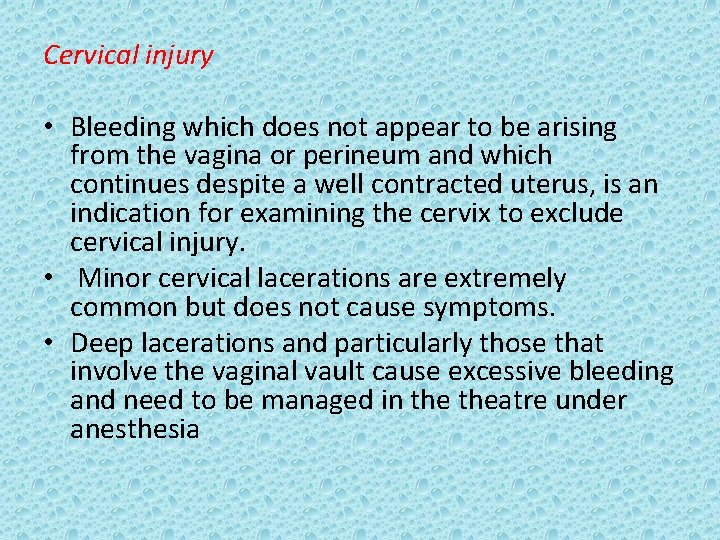 Cervical injury

• Bleeding which does not appear to be arising from the vagina or perineum and which continues despite a well contracted uterus, is an indication for examining the cervix to exclude cervical injury.
• Minor cervical lacerations are extremely common but does not cause symptoms.
• Deep lacerations and particularly those that involve the vaginal vault cause excessive bleeding and need to be managed in the theatre under anesthesia